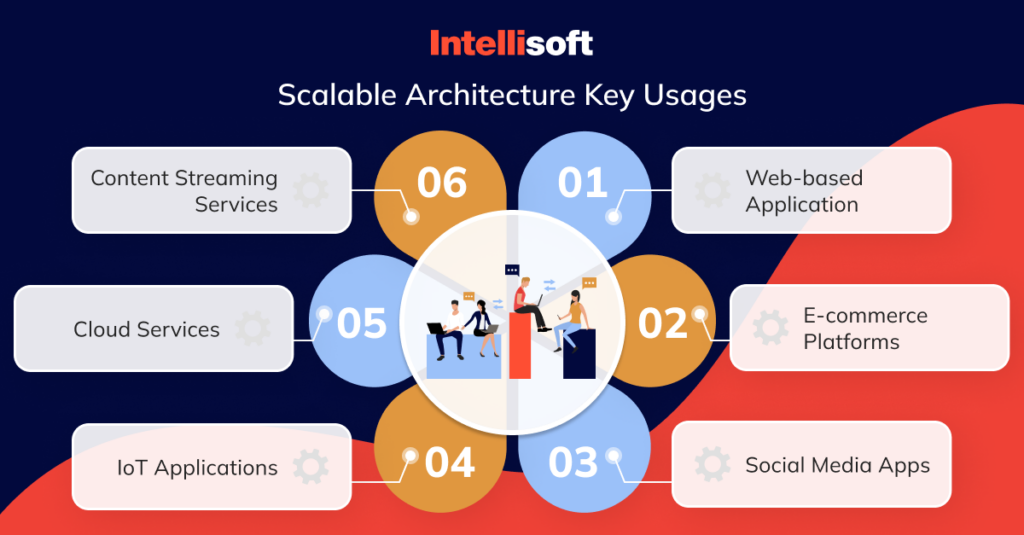 Intellisoft

Scalable Architecture Key Usages

01
Web-based Application

02
E-commerce Platforms

03
Social Media Apps

04
IoT Applications

05
Cloud Services

06
Content Streaming Services